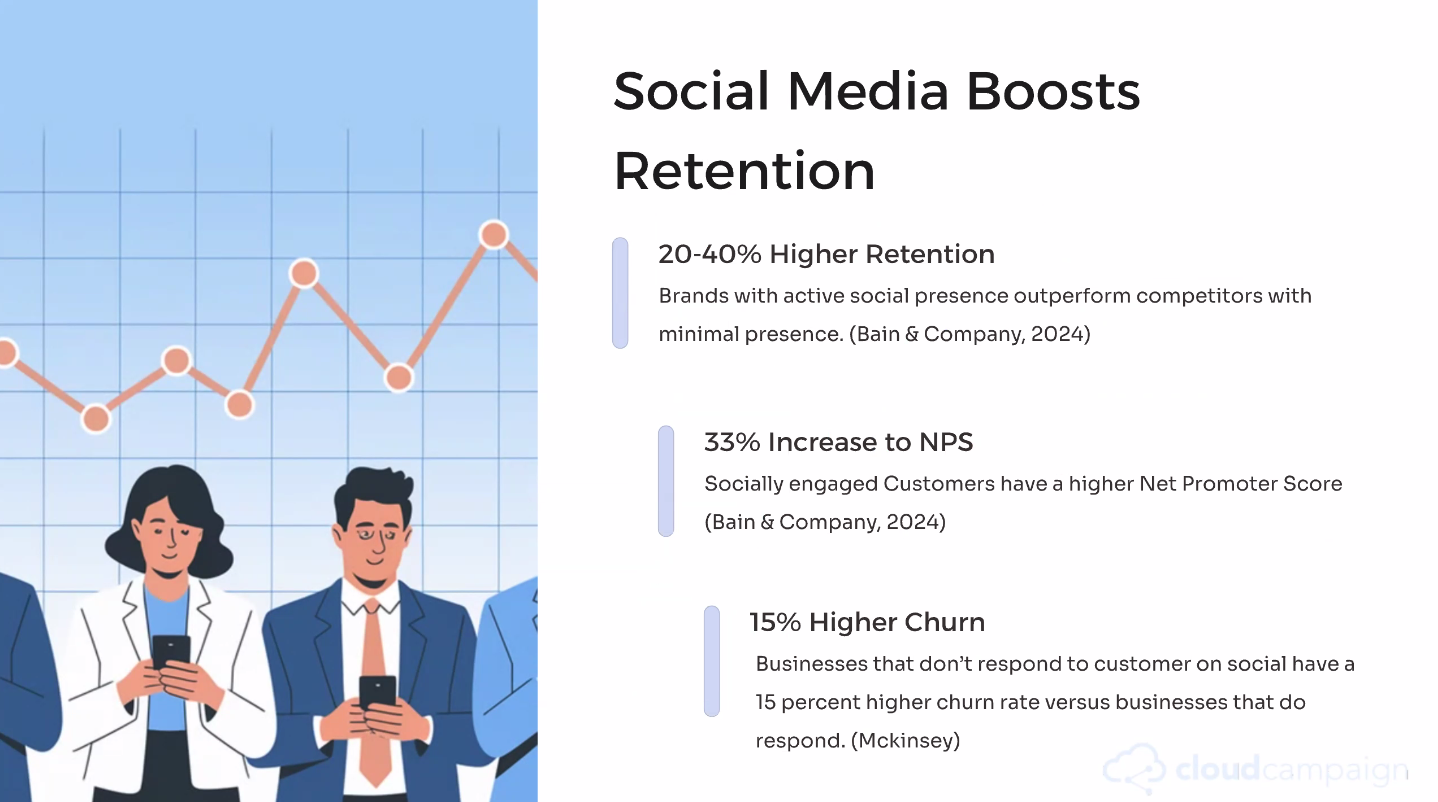 Social Media Boosts Retention

20-40% Higher Retention

Brands with active social presence outperform competitors with minimal presence. (Bain & Company, 2024)

33% Increase to NPS

Socially engaged Customers have a higher Net Promoter Score (Bain & Company, 2024)

15% Higher Churn

Businesses that don't respond to customer on social have a 15 percent higher churn rate versus businesses that do respond. (Mckinsey)

cloudcampaign